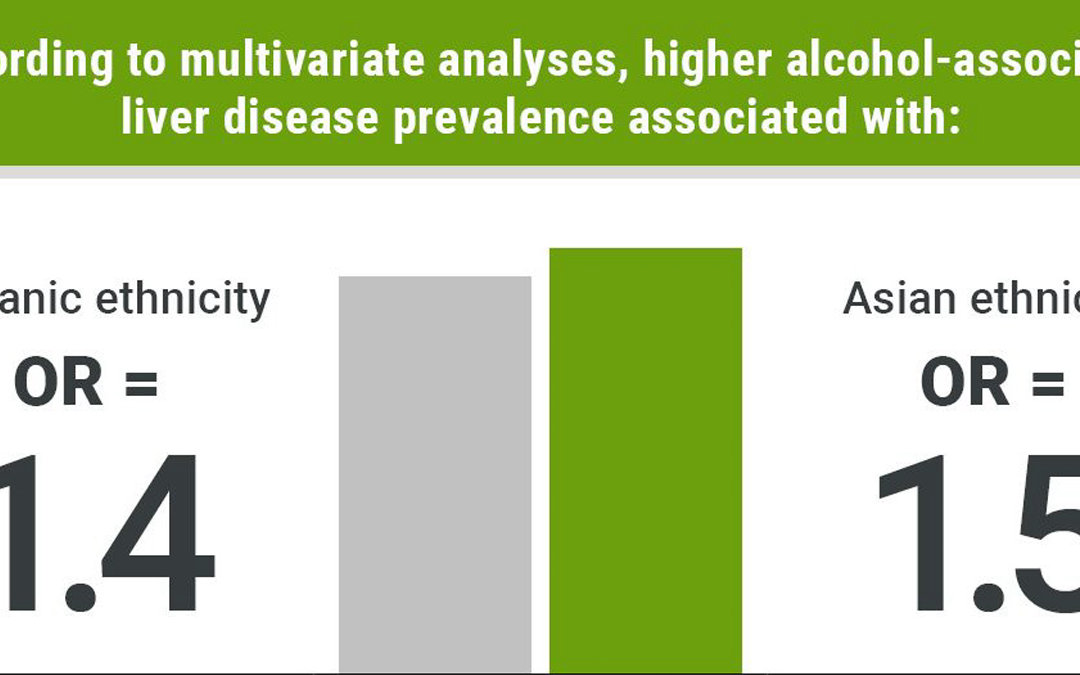 ording to multivariate analyses, higher alcohol-associ
liver disease prevalence associated with:

anic ethnicity
OR =
1.4

Asian ethnic
OR =
1.5